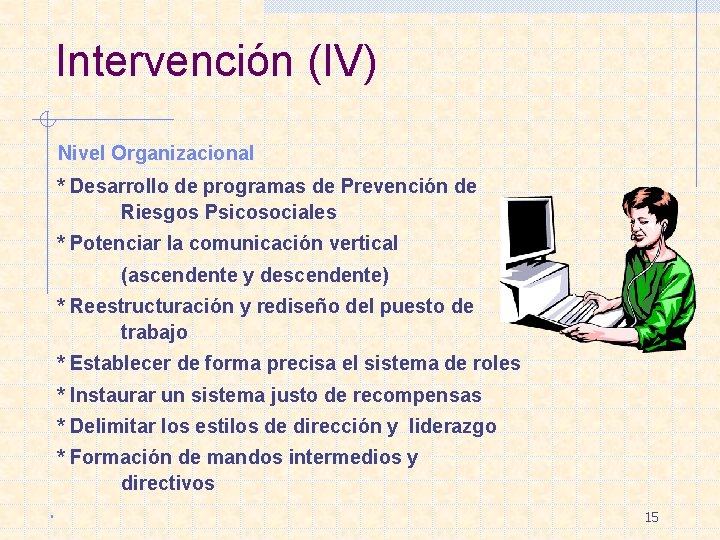 Intervención (IV)

Nivel Organizacional

* Desarrollo de programas de Prevención de Riesgos Psicosociales

* Potenciar la comunicación vertical (ascendente y descendente)

* Reestructuración y rediseño del puesto de trabajo

* Establecer de forma precisa el sistema de roles

* Instaurar un sistema justo de recompensas

* Delimitar los estilos de dirección y liderazgo

* Formación de mandos intermedios y directivos

15